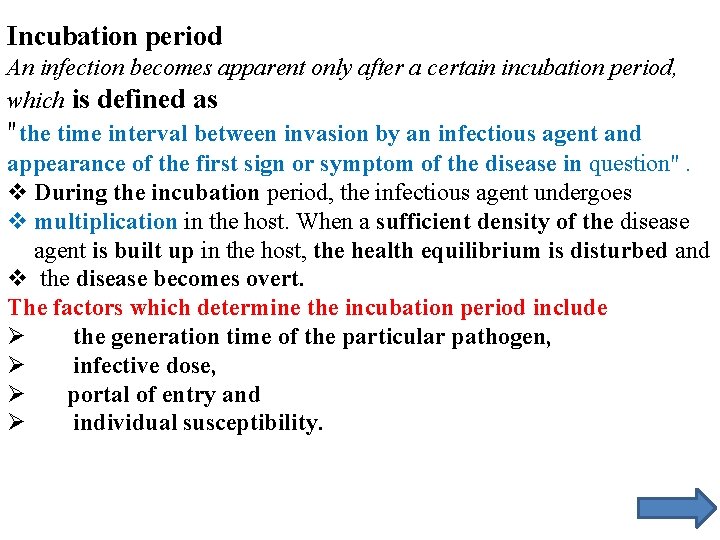 Incubation period
An infection becomes apparent only after a certain incubation period, which is defined as
"the time interval between invasion by an infectious agent and appearance of the first sign or symptom of the disease in question" .
❖ During the incubation period, the infectious agent undergoes
❖ multiplication in the host. When a sufficient density of the disease agent is built up in the host, the health equilibrium is disturbed and
❖ the disease becomes overt.
The factors which determine the incubation period include
➢ the generation time of the particular pathogen,
➢ infective dose,
➢ portal of entry and
➢ individual susceptibility.